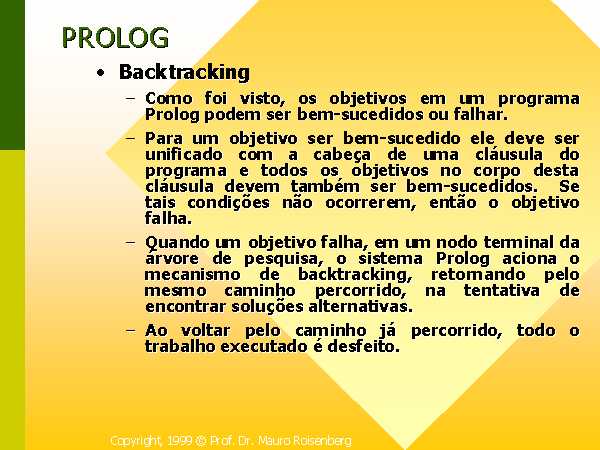 PROLOG

• Backtracking

– Como foi visto, os objetivos em um programa Prolog podem ser bem-sucedidos ou falhar.

– Para um objetivo ser bem-sucedido ele deve ser unificado com a cabeça de uma cláusula do programa e todos os objetivos no corpo desta cláusula devem também ser bem-sucedidos. Se tais condições não ocorrerem, então o objetivo falha.

– Quando um objetivo falha, em um nodo terminal da árvore de pesquisa, o sistema Prolog aciona o mecanismo de backtracking, retornando pelo mesmo caminho percorrido, na tentativa de encontrar soluções alternativas.

– Ao voltar pelo caminho já percorrido, todo o trabalho executado é desfeito.

Copyright, 1999 © Prof. Dr. Mauro Roisenberg